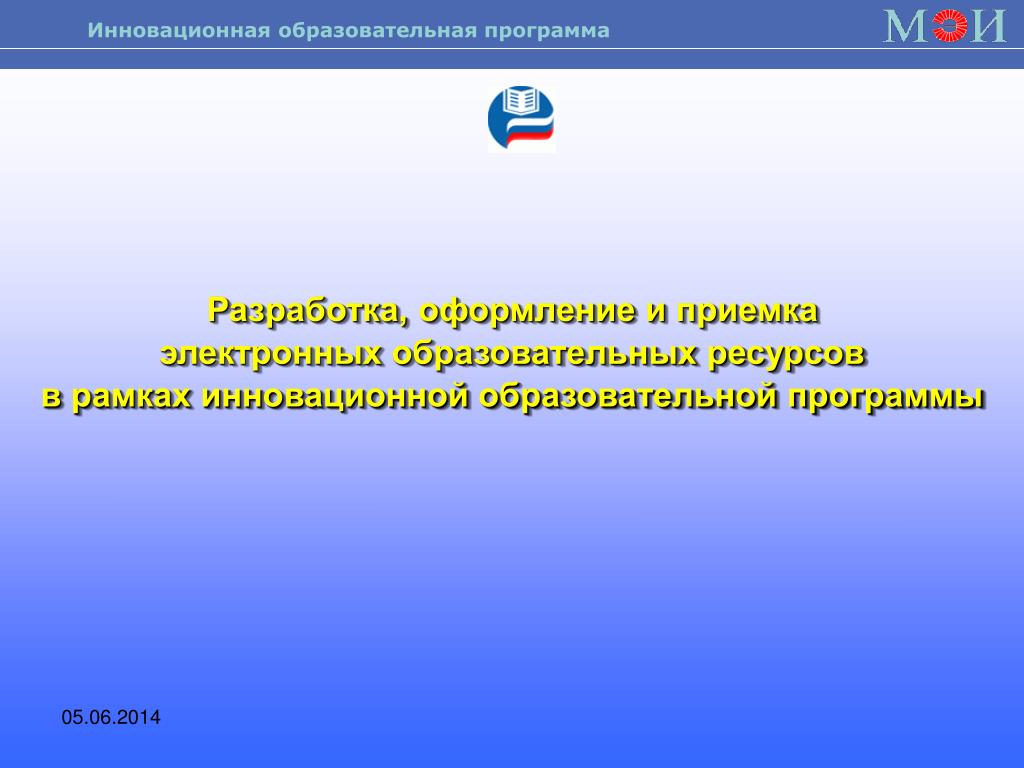 Инновационная образовательная программа

МЭИ

Разработка, оформление и приемка электронных образовательных ресурсов в рамках инновационной образовательной программы

05.06.2014